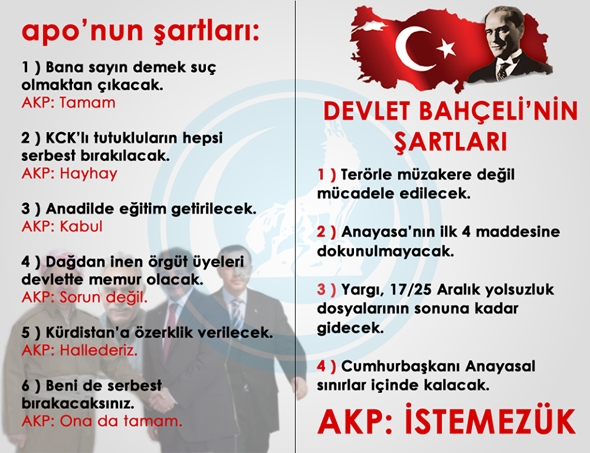 apo’nun şartları:

1 ) Bana sayın demek suç olmaktan çıkacak.
AKP: Tamam

2 ) KCK’lı tutukluların hepsi serbest bırakılacak.
AKP: Hayhay

3 ) Anadilde eğitim getirilecek.
AKP: Kabul

4 ) Dağdan inen örgüt üyeleri devlette memur olacak.
AKP: Sorun değil.

5 ) Kürdistan’a özerklik verilecek.
AKP: Hallederiz.

6 ) Beni de serbest bırakacaksınız.
AKP: Ona da tamam.

DEVLET BAHÇELİ’NİN ŞARTLARI

1 ) Terörle müzakere değil mücadele edilecek.

2 ) Anayasa’nın ilk 4 maddesine dokunulmayacak.

3 ) Yargı, 17/25 Aralık yolsuzluk dosyalarının sonuna kadar gidecek.

4 ) Cumhurbaşkanı Anayasal sınırlar içinde kalacak.

AKP: İSTEMEZÜK